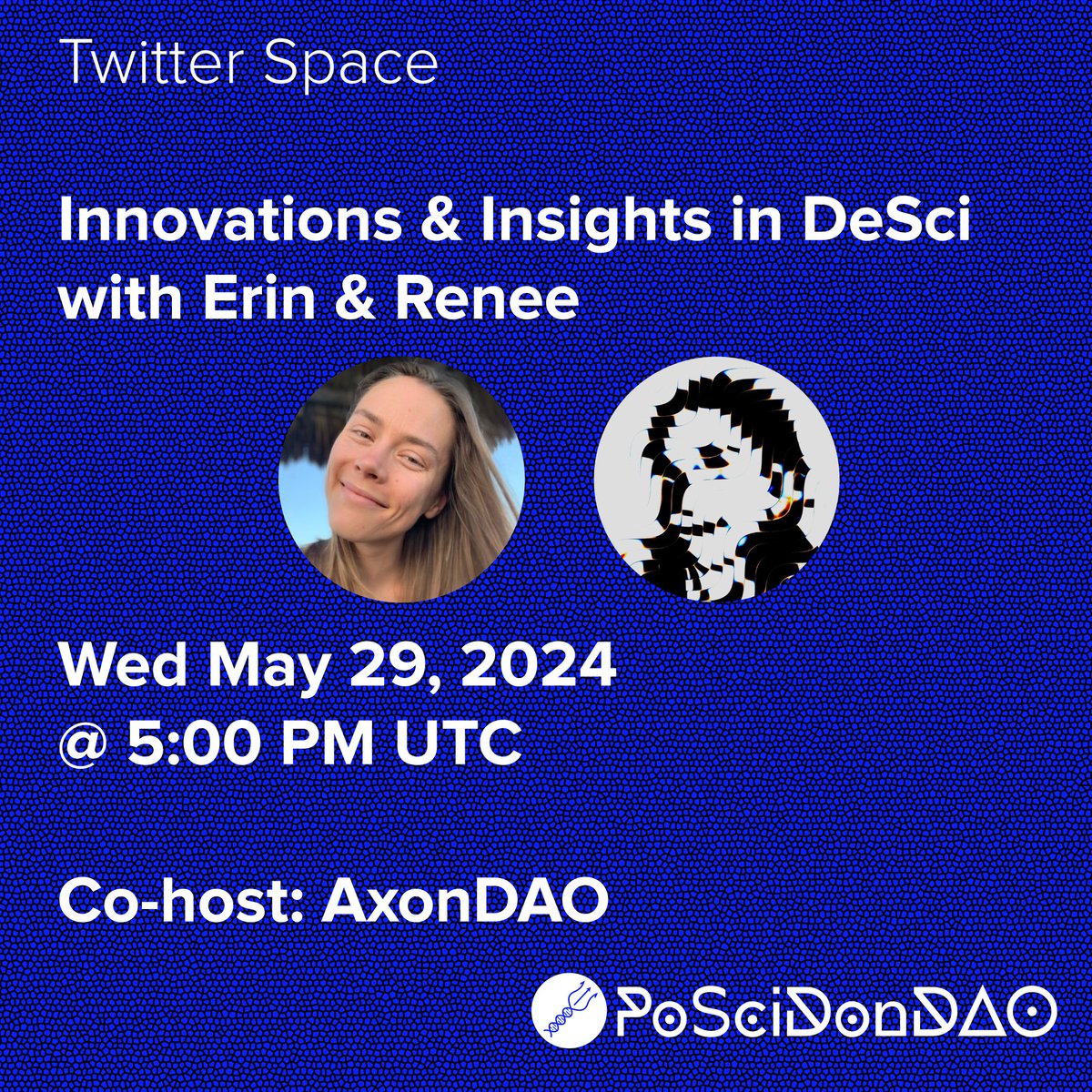 Twitter Space

Innovations & Insights in DeSci with Erin & Renee

Wed May 29, 2024
@ 5:00 PM UTC

Co-host: AxonDAO

PoSciDonDAO